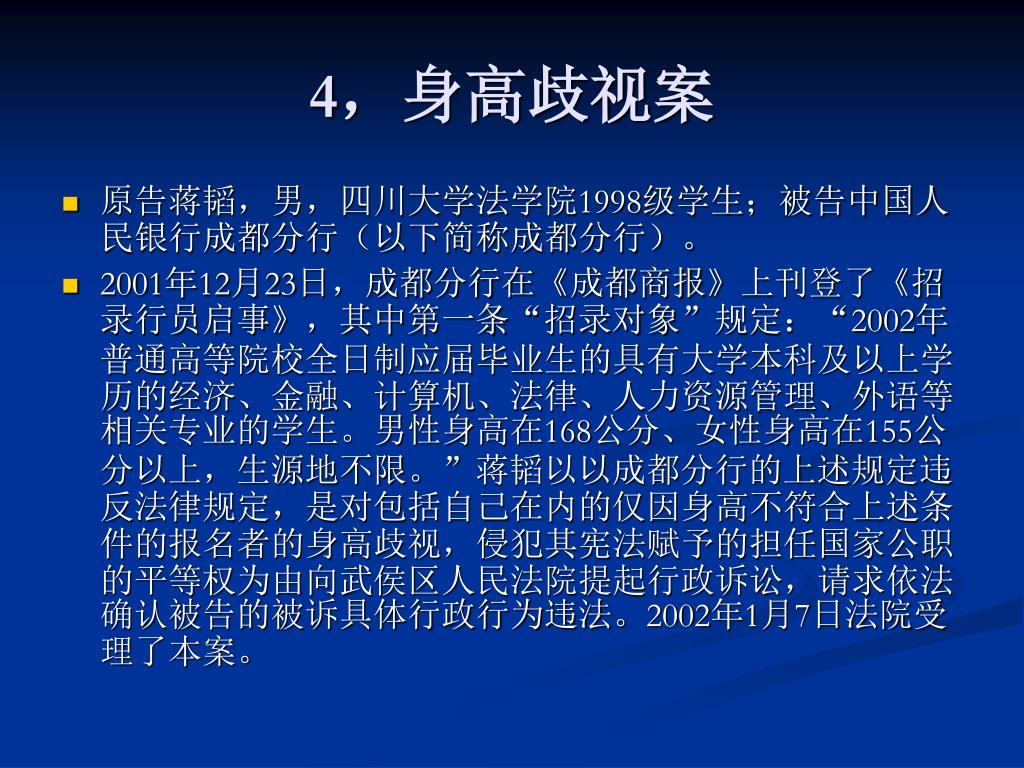 4，身高歧视案

原告蒋韬，男，四川大学法学院1998级学生；被告中国人民银行成都分行（以下简称成都分行）。

2001年12月23日，成都分行在《成都商报》上刊登了《招录行员启事》，其中第一条“招录对象”规定：“2002年普通高等院校全日制应届毕业生的具有大学本科及以上学历的经济、金融、计算机、法律、人力资源管理、外语等相关专业的学生。男性身高在168公分、女性身高在155公分以上，生源地不限。”蒋韬以以成都分行的上述规定违反法律规定，是对包括自己在内的仅因身高不符合上述条件的报名者的身高歧视，侵犯其宪法赋予的担任国家公职的平等权为由向武侯区人民法院提起行政诉讼，请求依法确认被告的被诉具体行政行为违法。2002年1月7日法院受理了本案。